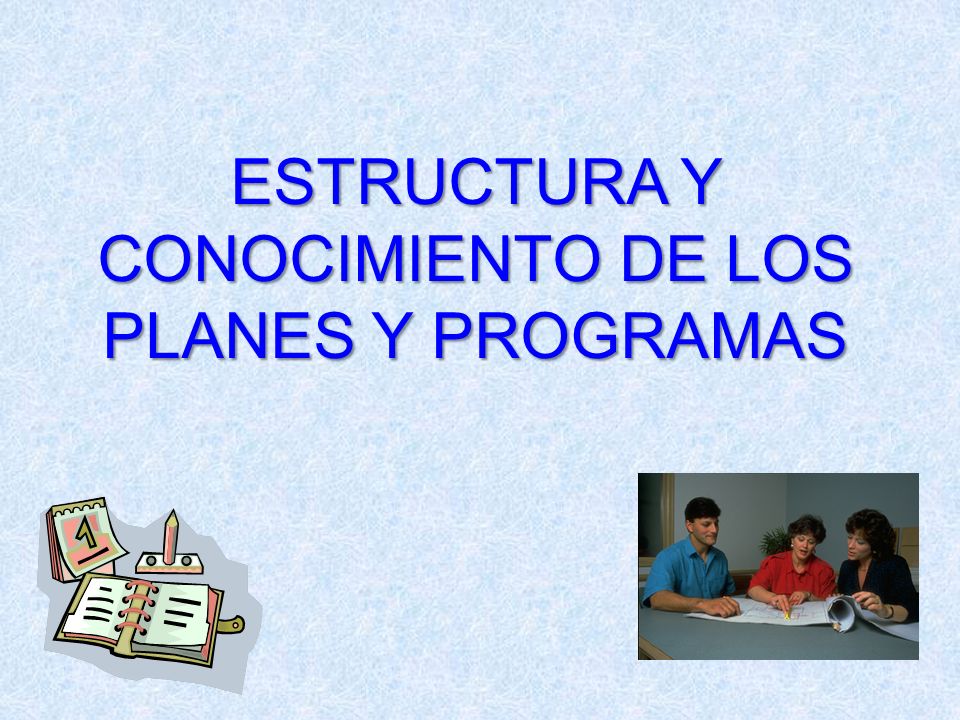 ESTRUCTURA Y CONOCIMIENTO DE LOS PLANES Y PROGRAMAS

1